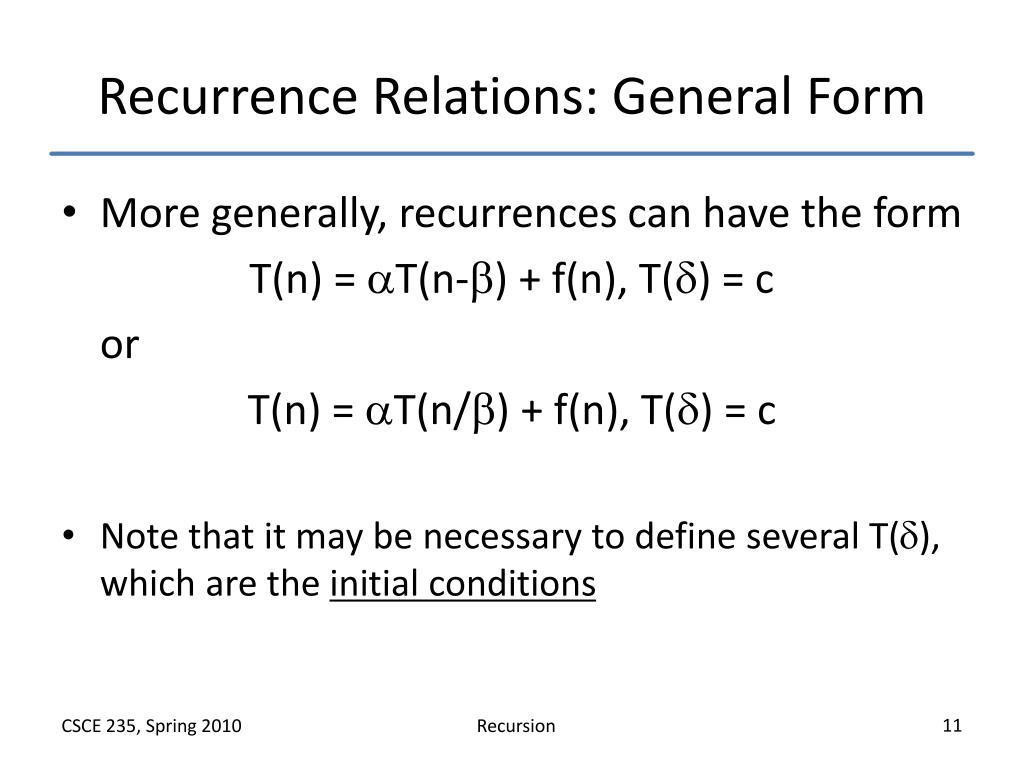 Recurrence Relations: General Form

• More generally, recurrences can have the form

$T(n) = \alpha T(n-\beta) + f(n), T(\delta) = c$

or

$T(n) = \alpha T(n/\beta) + f(n), T(\delta) = c$

• Note that it may be necessary to define several $T(\delta)$, which are the initial conditions

CSCE 235, Spring 2010

Recursion

11